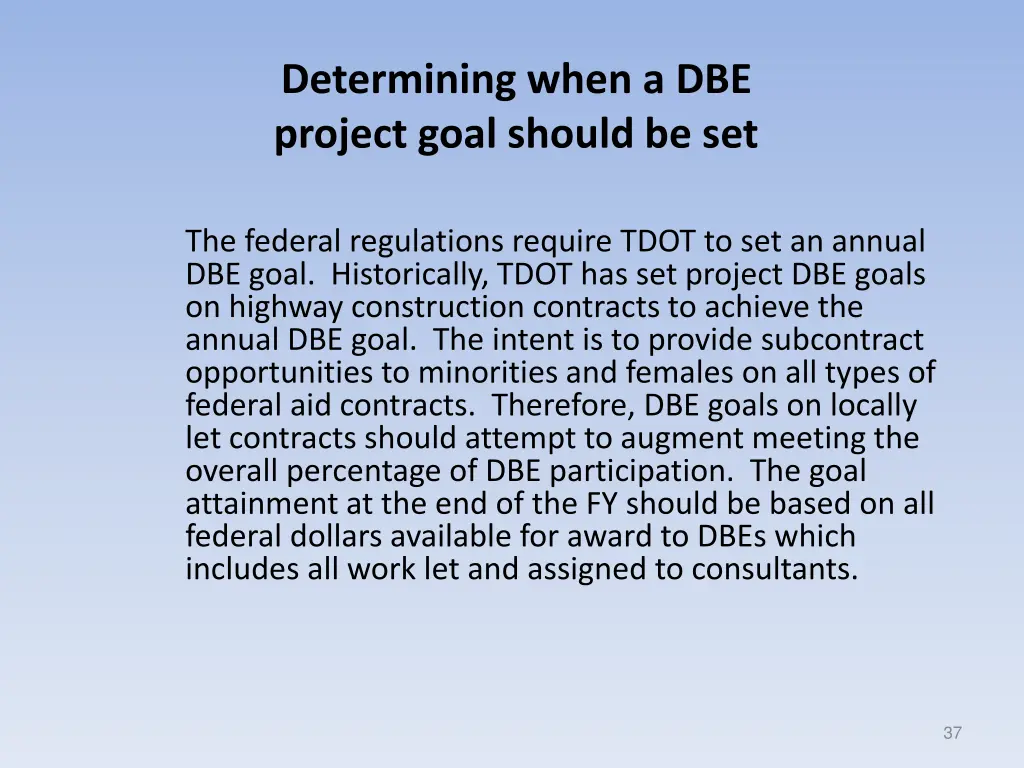 Determining when a DBE project goal should be set

The federal regulations require TDOT to set an annual DBE goal. Historically, TDOT has set project DBE goals on highway construction contracts to achieve the annual DBE goal. The intent is to provide subcontract opportunities to minorities and females on all types of federal aid contracts. Therefore, DBE goals on locally let contracts should attempt to augment meeting the overall percentage of DBE participation. The goal attainment at the end of the FY should be based on all federal dollars available for award to DBEs which includes all work let and assigned to consultants.

37